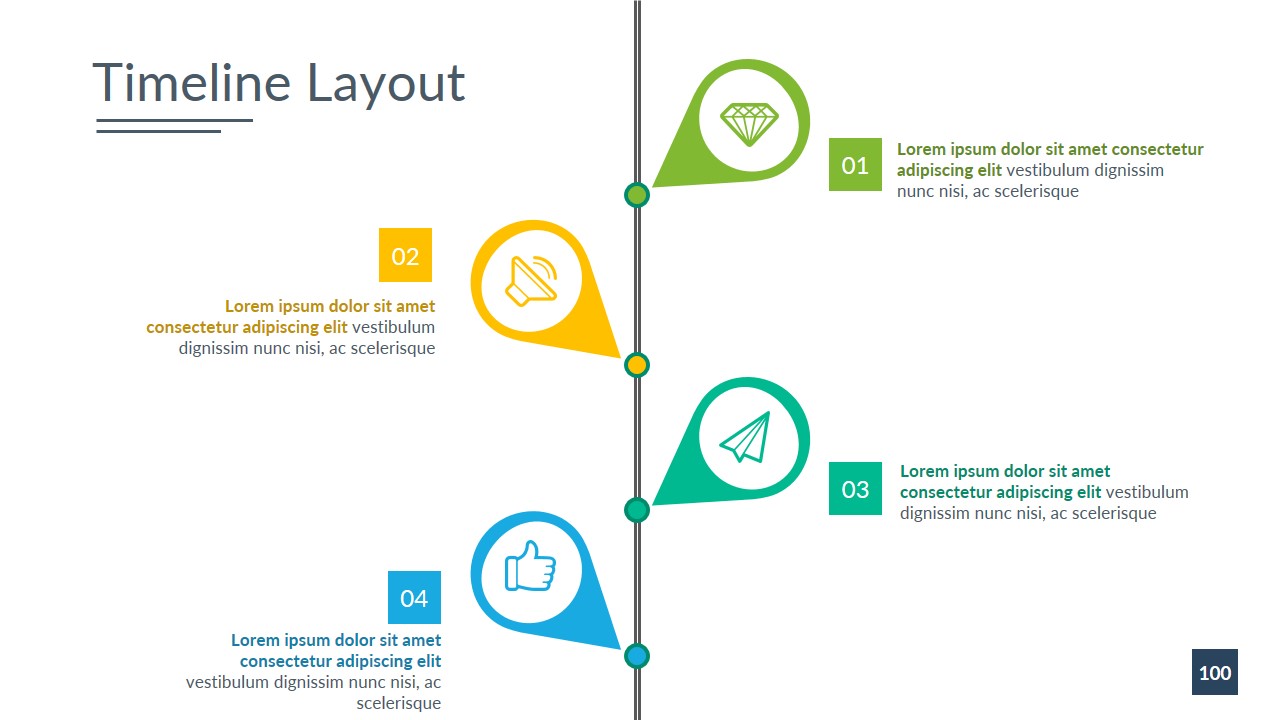 Timeline Layout

01
Lorem ipsum dolor sit amet consectetur adipiscing elit vestibulum dignissim nunc nisi, ac scelerisque

02
Lorem ipsum dolor sit amet consectetur adipiscing elit vestibulum dignissim nunc nisi, ac scelerisque

03
Lorem ipsum dolor sit amet consectetur adipiscing elit vestibulum dignissim nunc nisi, ac scelerisque

04
Lorem ipsum dolor sit amet consectetur adipiscing elit vestibulum dignissim nunc nisi, ac scelerisque

100